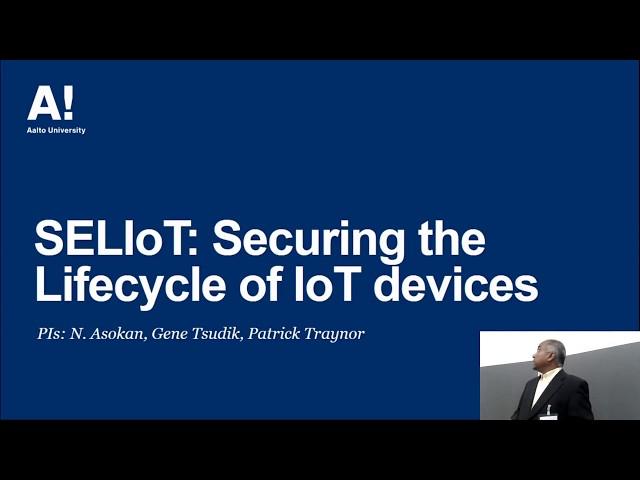 A!
Aalto University

SELIoT: Securing the Lifecycle of IoT devices

PIs: N. Asokan, Gene Tsudik, Patrick Traynor